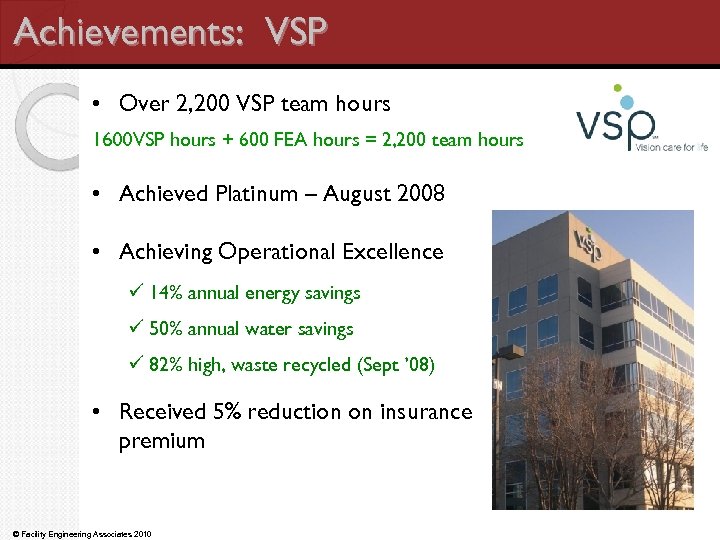 Achievements: VSP

• Over 2,200 VSP team hours

1600VSP hours + 600 FEA hours = 2,200 team hours

vsp Vision care for life

• Achieved Platinum – August 2008

• Achieving Operational Excellence

✓ 14% annual energy savings

✓ 50% annual water savings

✓ 82% high, waste recycled (Sept '08)

• Received 5% reduction on insurance premium

vsp

© Facility Engineering Associates 2010